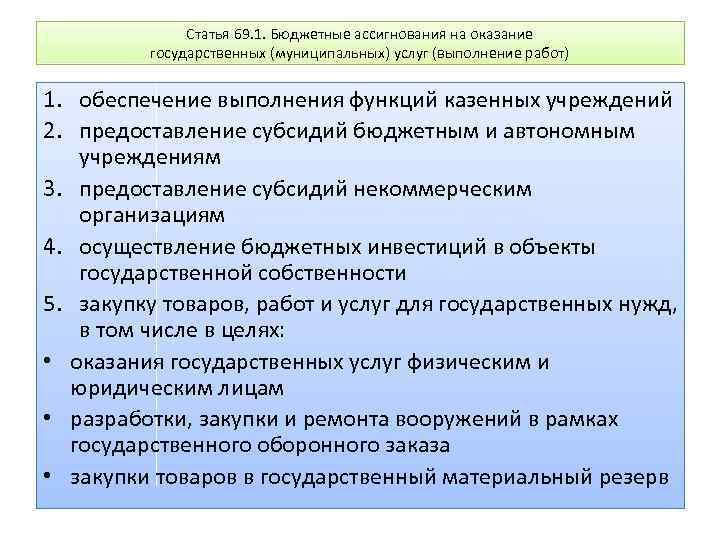 Статья 69.1. Бюджетные ассигнования на оказание государственных (муниципальных) услуг (выполнение работ)

1. обеспечение выполнения функций казенных учреждений
2. предоставление субсидий бюджетным и автономным учреждениям
3. предоставление субсидий некоммерческим организациям
4. осуществление бюджетных инвестиций в объекты государственной собственности
5. закупку товаров, работ и услуг для государственных нужд, в том числе в целях:
• оказания государственных услуг физическим и юридическим лицам
• разработки, закупки и ремонта вооружений в рамках государственного оборонного заказа
• закупки товаров в государственный материальный резерв